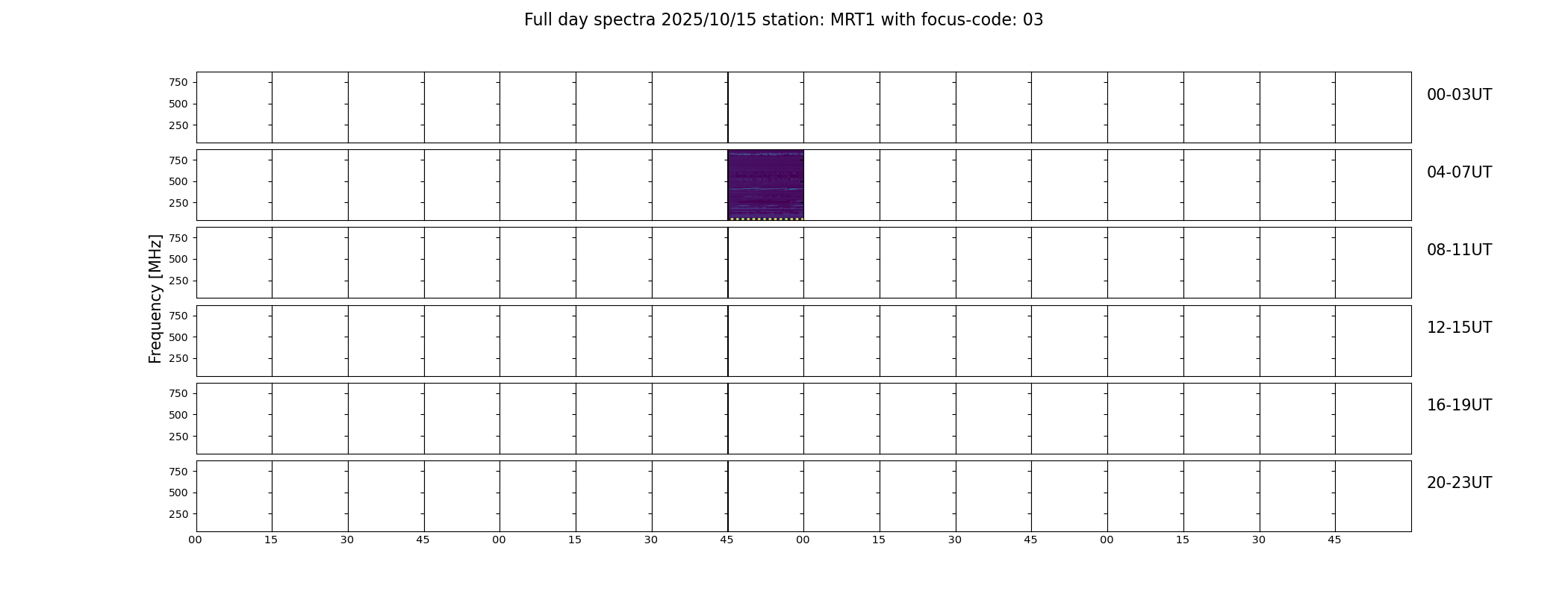 Full day spectra 2025/10/15 station: MRT1 with focus-code: 03

Frequency [MHz]

750
500
250
00-03UT

750
500
250
04-07UT

750
500
250
08-11UT

750
500
250
12-15UT

750
500
250
16-19UT

750
500
250
20-23UT

00 15 30 45 00 15 30 45 00 15 30 45 00 15 30 45